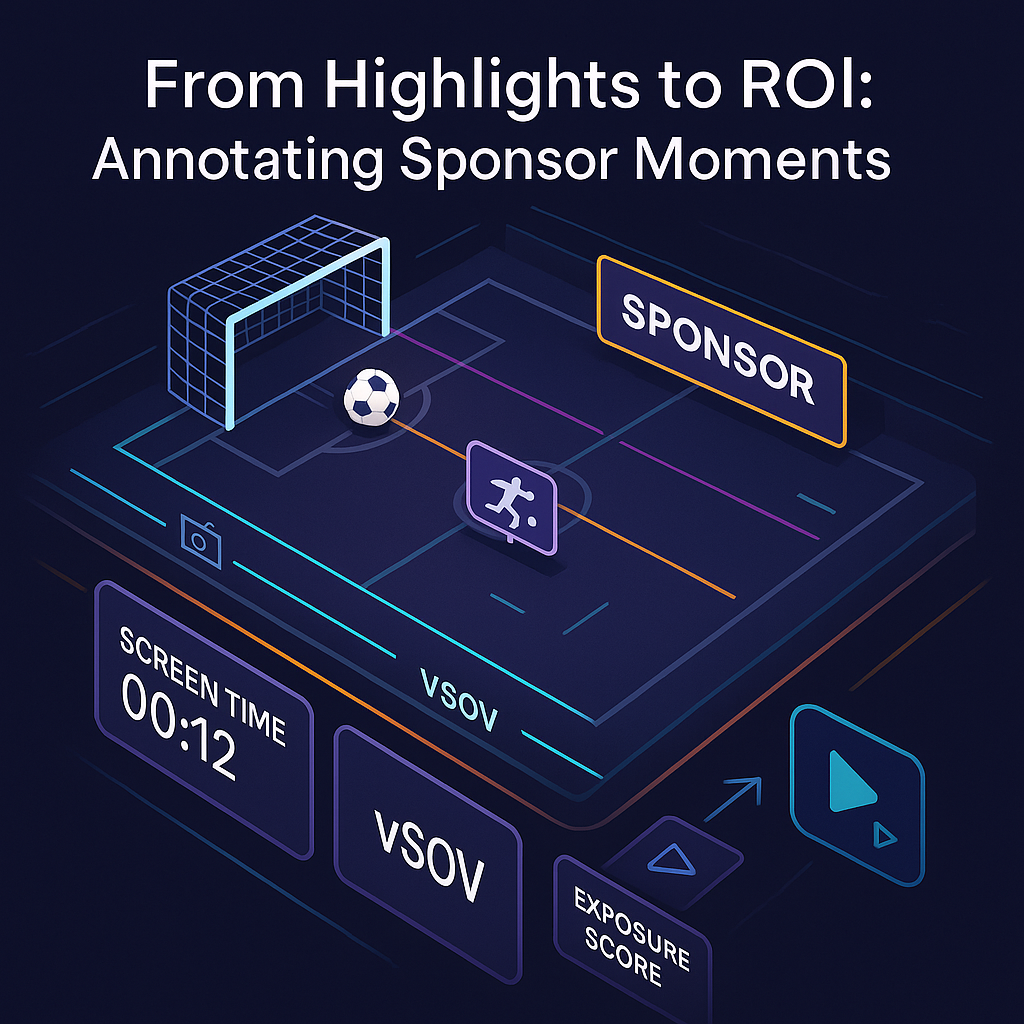 From Highlights to ROI:
Annotating Sponsor Moments

SPONSOR

VSOV

SCREEN TIME
00:12

VSOV

EXPOSURE
SCORE